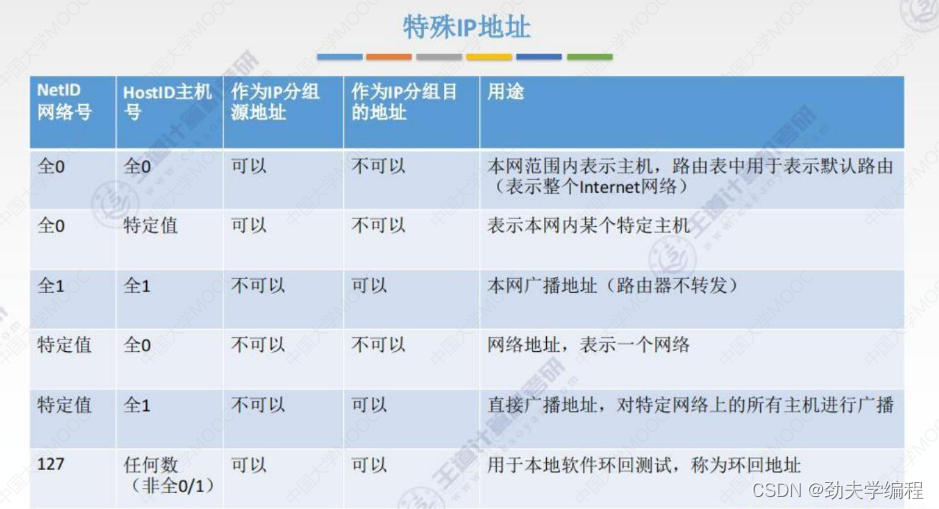 特殊IP地址

| NetID 网络号 | HostID主机号 | 作为IP分组源地址 | 作为IP分组目的地址 | 用途 |
|---|---|---|---|---|
| 全0 | 全0 | 可以 | 不可以 | 本网范围内表示主机，路由表中用于表示默认路由（表示整个Internet网络） |
| 全0 | 特定值 | 可以 | 不可以 | 表示本网内某个特定主机 |
| 全1 | 全1 | 不可以 | 可以 | 本网广播地址（路由器不转发） |
| 特定值 | 全0 | 不可以 | 不可以 | 网络地址，表示一个网络 |
| 特定值 | 全1 | 不可以 | 可以 | 直接广播地址，对特定网络上的所有主机进行广播 |
| 127 | 任何数（非全0/1） | 可以 | 可以 | 用于本地软件环回测试，称为环回地址 |

中国大学MOOC 王道计算机考研

CSDN @劲夫学编程